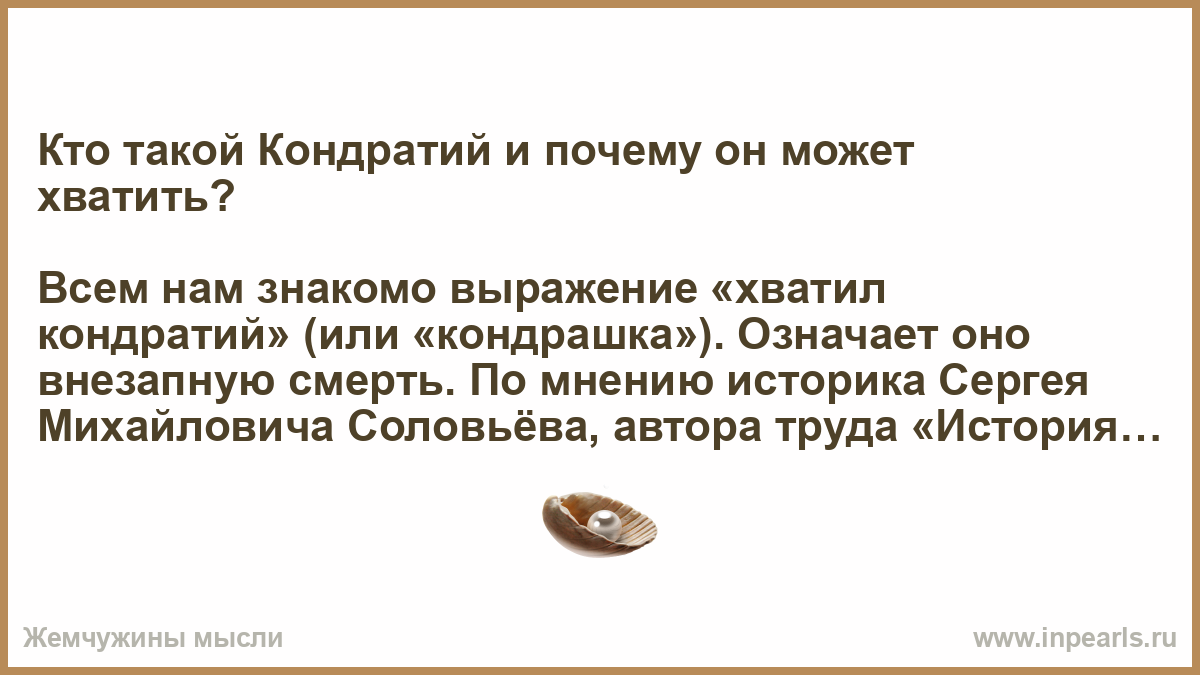 Кто такой Кондратий и почему он может хватить?

Всем нам знакомо выражение «хватил кондратий» (или «кондрашка»). Означает оно внезапную смерть. По мнению историка Сергея Михайловича Соловьёва, автора труда «История…

Жемчужины мысли

www.inpearls.ru